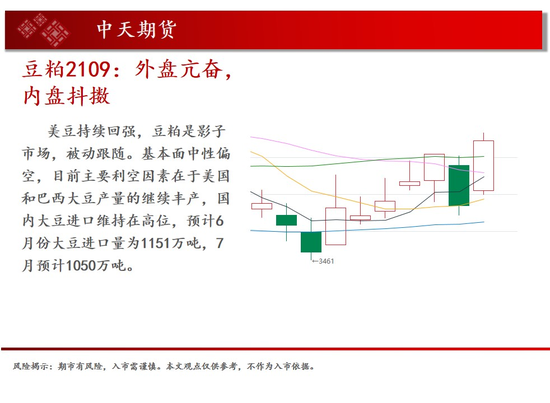 中天期货

豆粕2109：外盘亢奋，内盘抖擞

美豆持续回强，豆粕是影子市场，被动跟随。基本面中性偏空，目前主要利空因素在于美国和巴西大豆产量的继续丰产，国内大豆进口维持在高位，预计6月份大豆进口量为1151万吨，7月预计1050万吨。

←3461

风险揭示：期市有风险，入市需谨慎。本文观点仅供参考，不作为入市依据。